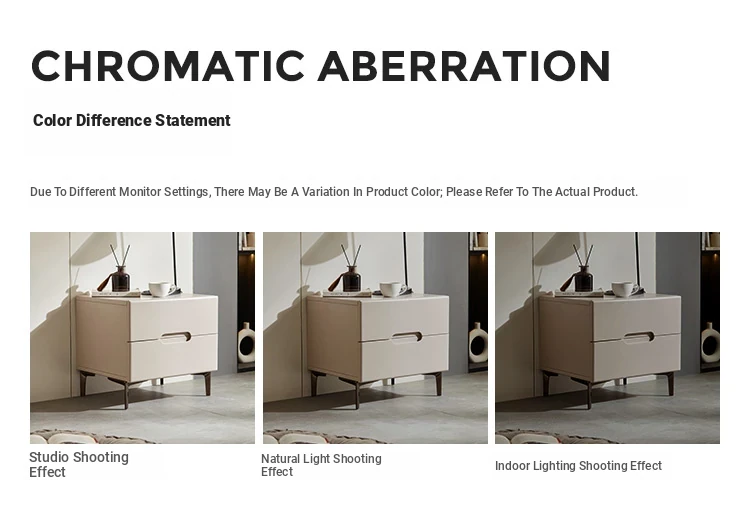 CHROMATIC ABERRATION

Color Difference Statement

Due To Different Monitor Settings, There May Be A Variation In Product Color; Please Refer To The Actual Product.

Studio Shooting Effect

Natural Light Shooting Effect

Indoor Lighting Shooting Effect